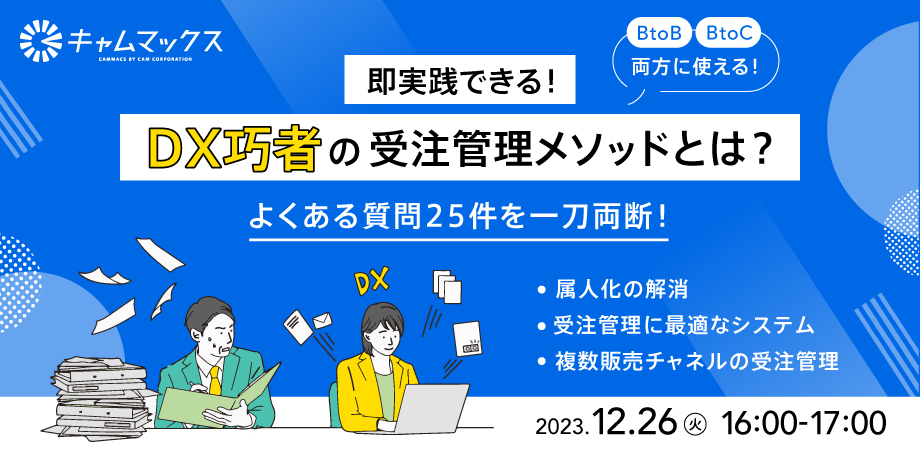 キャムマックス
CAMMACS BY CAM CORPORATION

BtoB BtoC
両方に使える！

即実践できる！

DX巧者の受注管理メソッドとは？

よくある質問25件を一刀両断！

DX

• 属人化の解消
• 受注管理に最適なシステム
• 複数販売チャネルの受注管理

2023.12.26 火 16:00-17:00